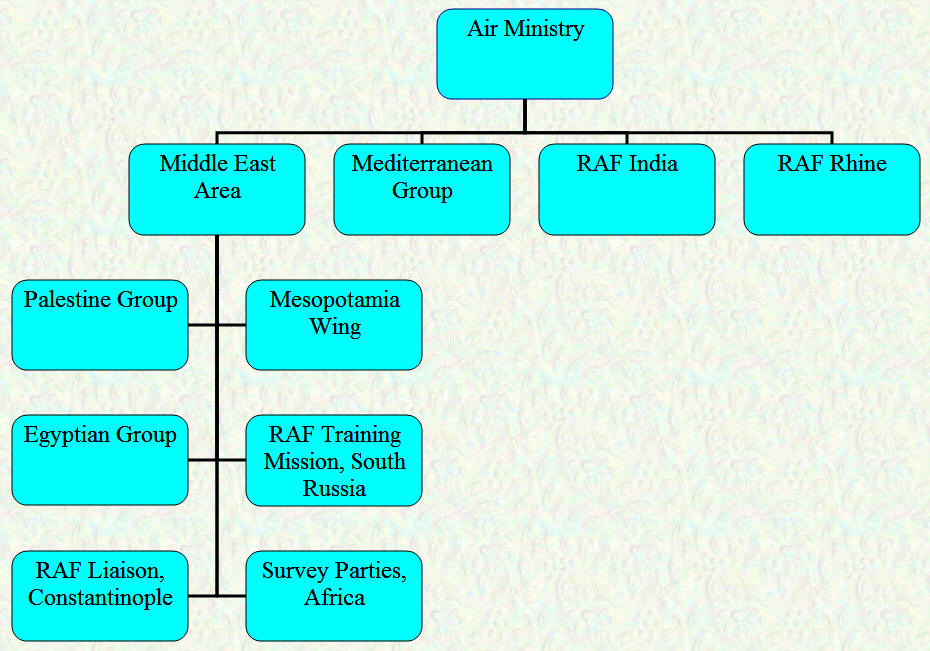 Air Ministry

Middle East Area

Mediterranean Group

RAF India

RAF Rhine

Palestine Group

Mesopotamia Wing

Egyptian Group

RAF Training Mission, South Russia

RAF Liaison, Constantinople

Survey Parties, Africa